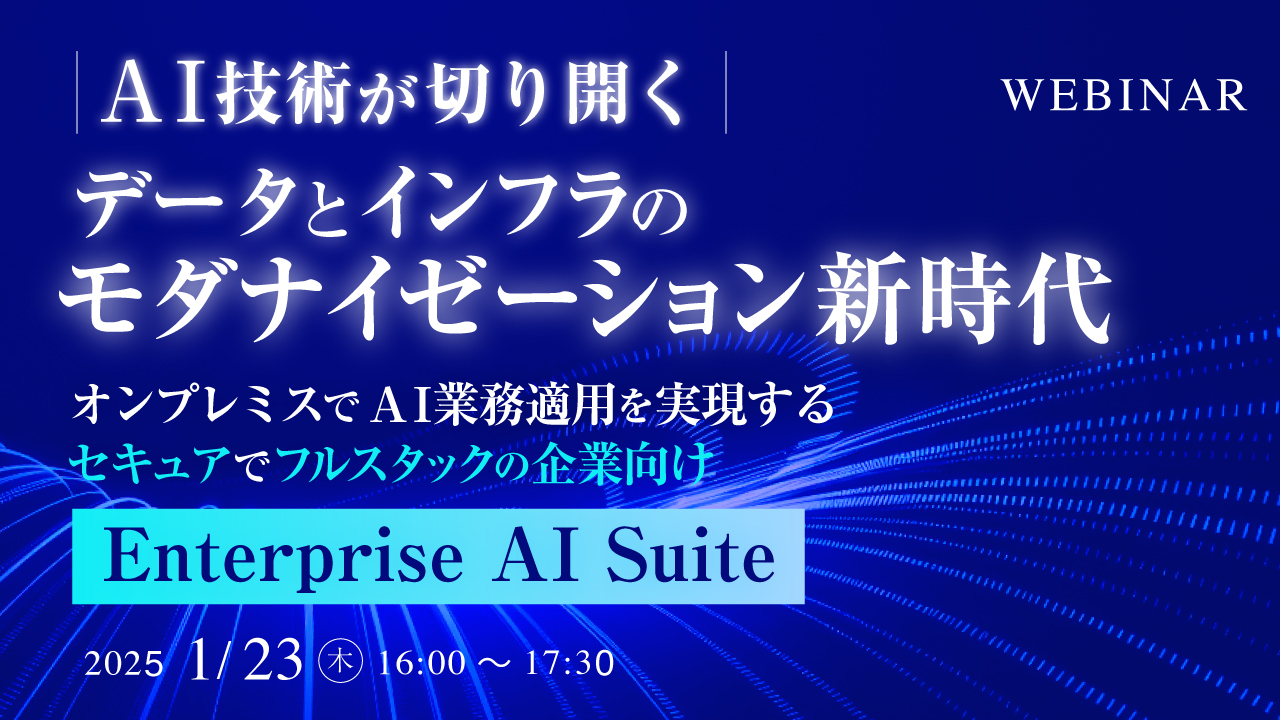 AI技術が切り開く

WEBINAR

データとインフラの
モダナイゼーション新時代

オンプレミスでAI業務適用を実現する
セキュアでフルスタックの企業向け

Enterprise AI Suite

2025 1/23 ㊍ 16:00 ～ 17:30